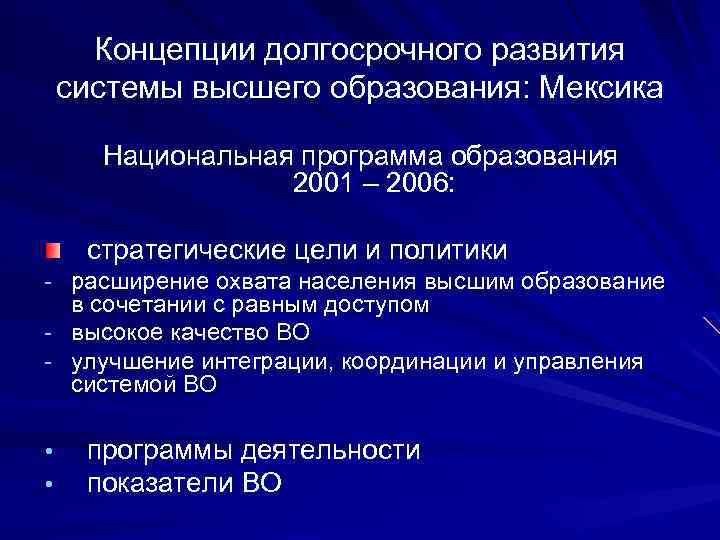 Концепции долгосрочного развития системы высшего образования: Мексика

Национальная программа образования 2001 – 2006:

стратегические цели и политики

- расширение охвата населения высшим образование в сочетании с равным доступом
- высокое качество ВО
- улучшение интеграции, координации и управления системой ВО

• программы деятельности
• показатели ВО